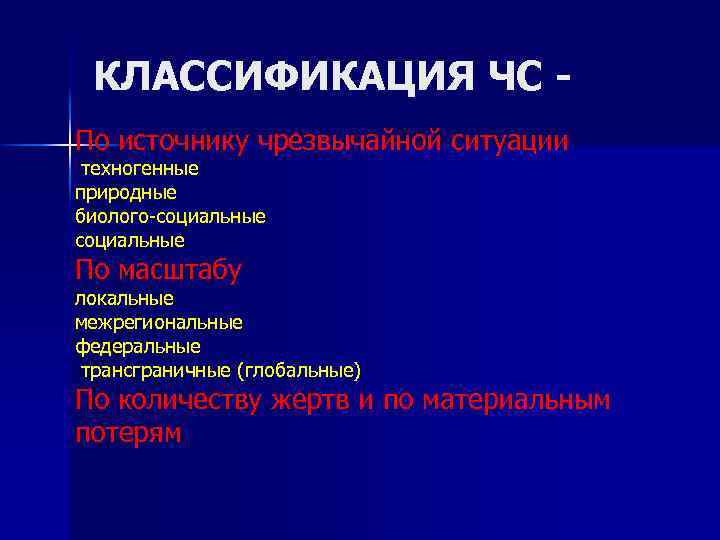 КЛАССИФИКАЦИЯ ЧС -

По источнику чрезвычайной ситуации
техногенные
природные
биолого-социальные
социальные
По масштабу
локальные
межрегиональные
федеральные
трансграничные (глобальные)
По количеству жертв и по материальным потерям